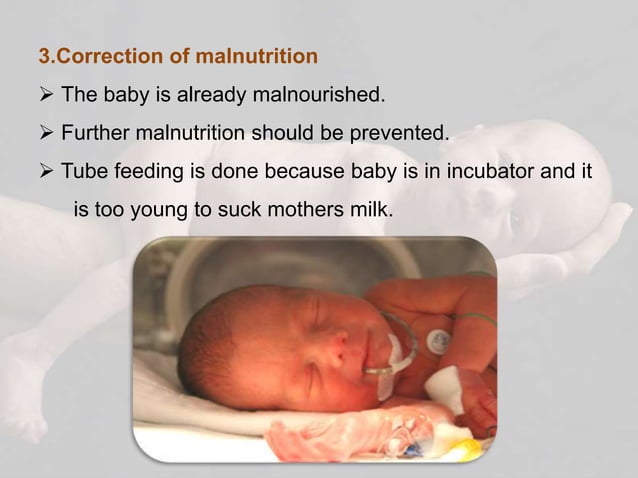 3.Correction of malnutrition

➢ The baby is already malnourished.

➢ Further malnutrition should be prevented.

➢ Tube feeding is done because baby is in incubator and it is too young to suck mothers milk.